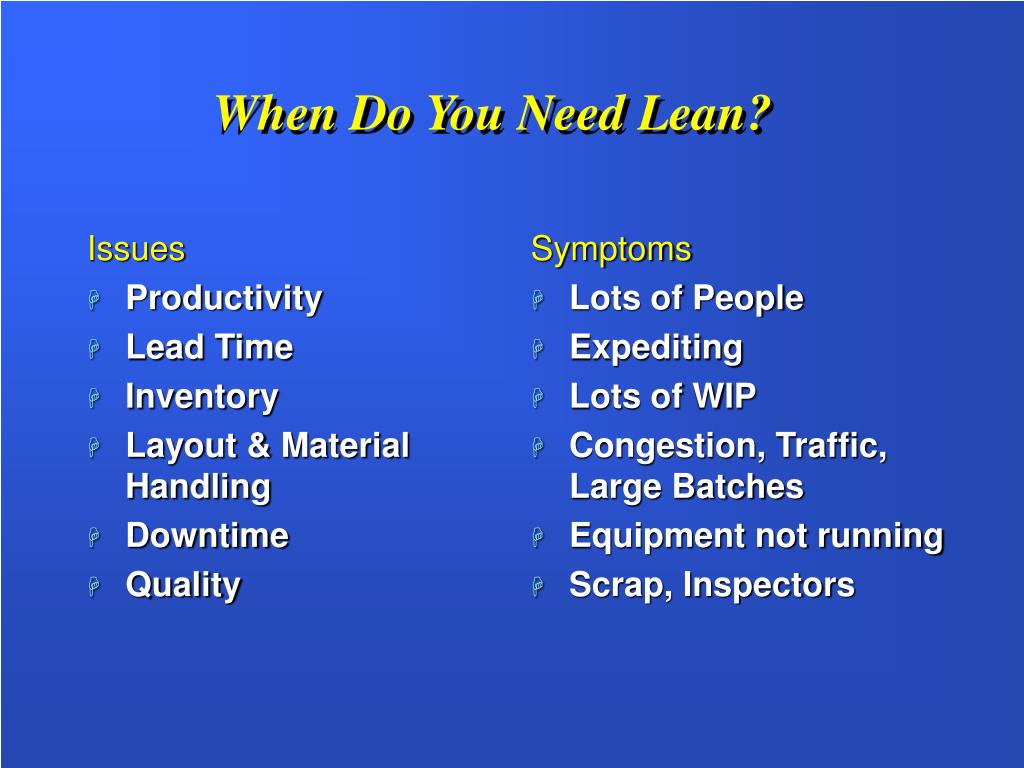 When Do You Need Lean?

Issues
- Productivity
- Lead Time
- Inventory
- Layout & Material Handling
- Downtime
- Quality

Symptoms
- Lots of People
- Expediting
- Lots of WIP
- Congestion, Traffic, Large Batches
- Equipment not running
- Scrap, Inspectors